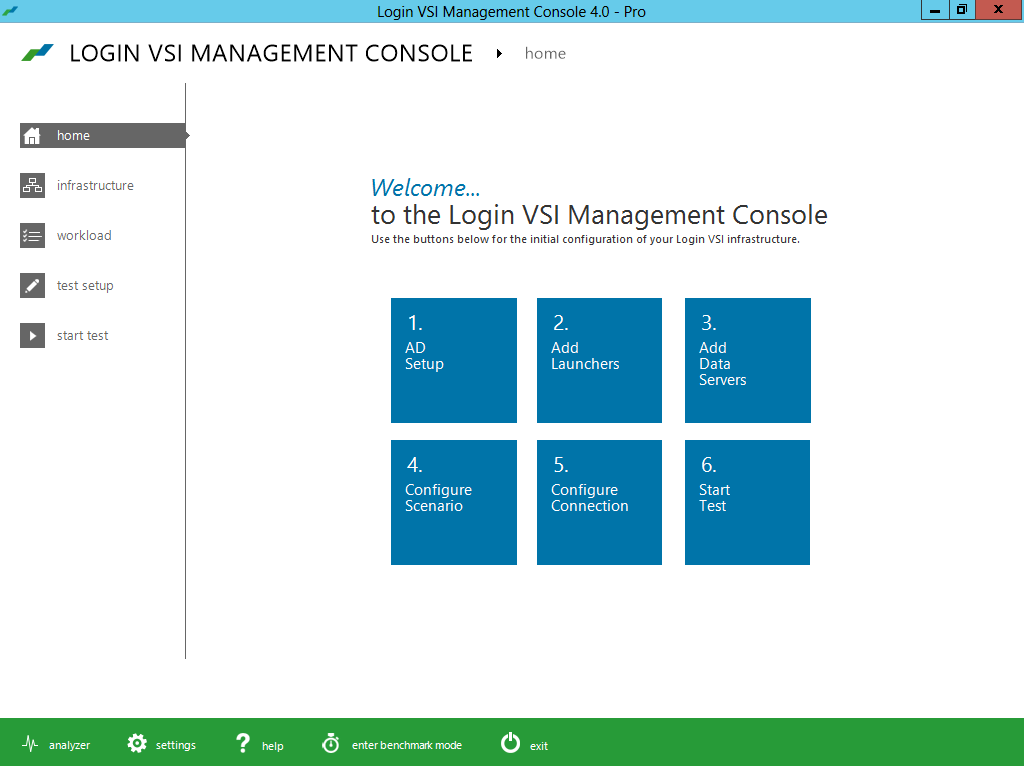 Login VSI Management Console 4.0 - Pro

LOGIN VSI MANAGEMENT CONSOLE home

home
infrastructure
workload
test setup
start test

Welcome...
to the Login VSI Management Console
Use the buttons below for the initial configuration of your Login VSI infrastructure.

1. AD Setup

2. Add Launchers

3. Add Data Servers

4. Configure Scenario

5. Configure Connection

6. Start Test

analyzer settings help enter benchmark mode exit